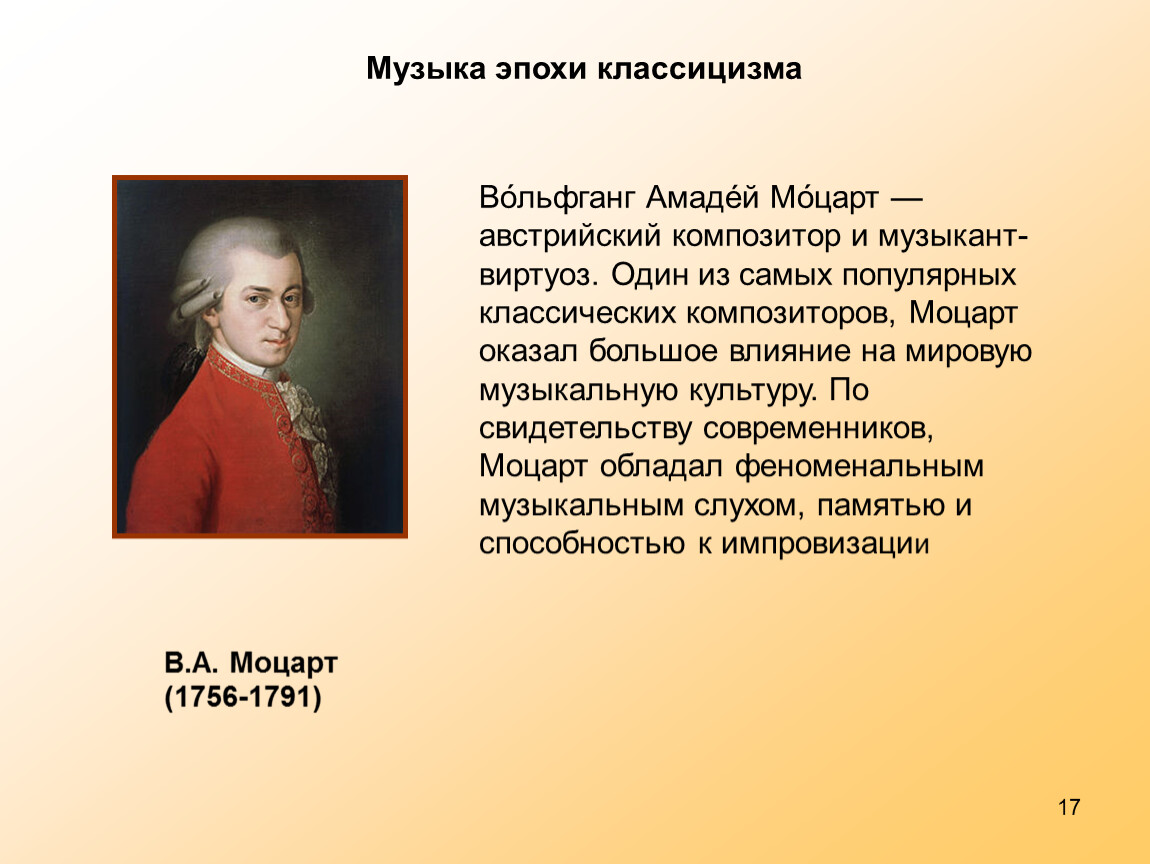 Музыка эпохи классицизма

Во́льфганг Амаде́й Мо́царт — австрийский композитор и музыкант-виртуоз. Один из самых популярных классических композиторов, Моцарт оказал большое влияние на мировую музыкальную культуру. По свидетельству современников, Моцарт обладал феноменальным музыкальным слухом, памятью и способностью к импровизации

В.А. Моцарт
(1756-1791)

17